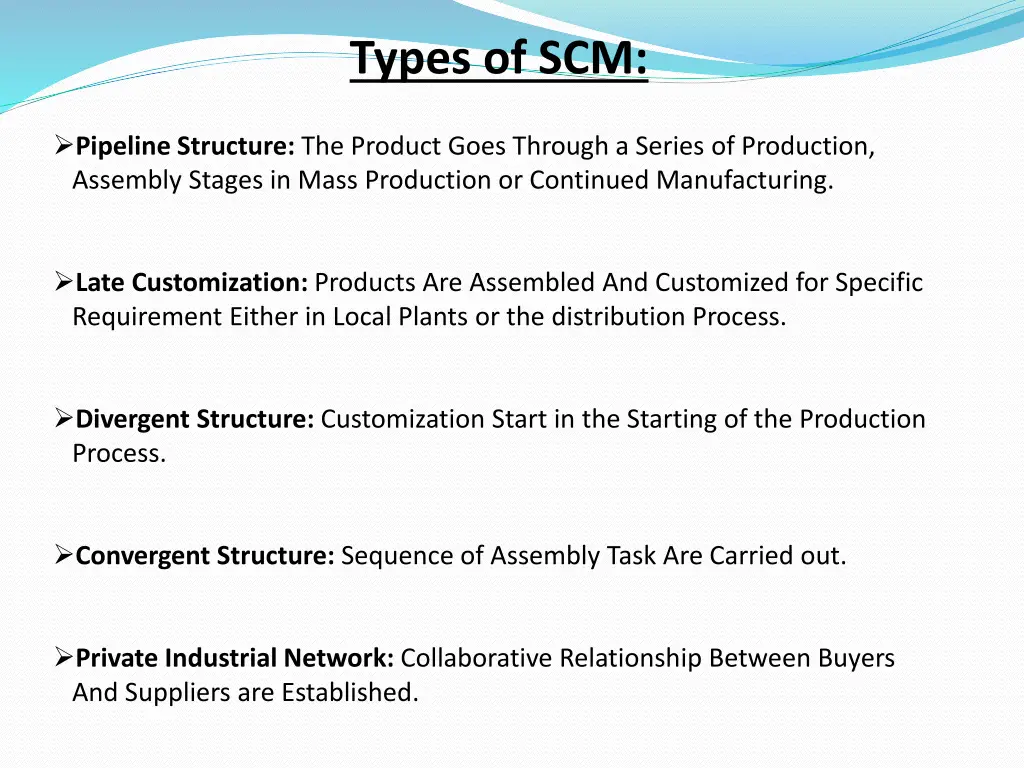 Types of SCM:

➢Pipeline Structure: The Product Goes Through a Series of Production, Assembly Stages in Mass Production or Continued Manufacturing.

➢Late Customization: Products Are Assembled And Customized for Specific Requirement Either in Local Plants or the distribution Process.

➢Divergent Structure: Customization Start in the Starting of the Production Process.

➢Convergent Structure: Sequence of Assembly Task Are Carried out.

➢Private Industrial Network: Collaborative Relationship Between Buyers And Suppliers are Established.